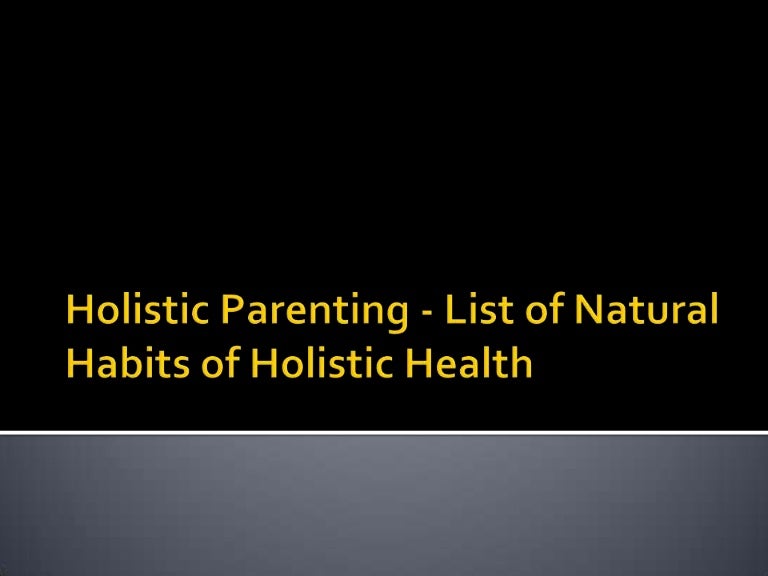 Holistic Parenting - List of Natural Habits of Holistic Health